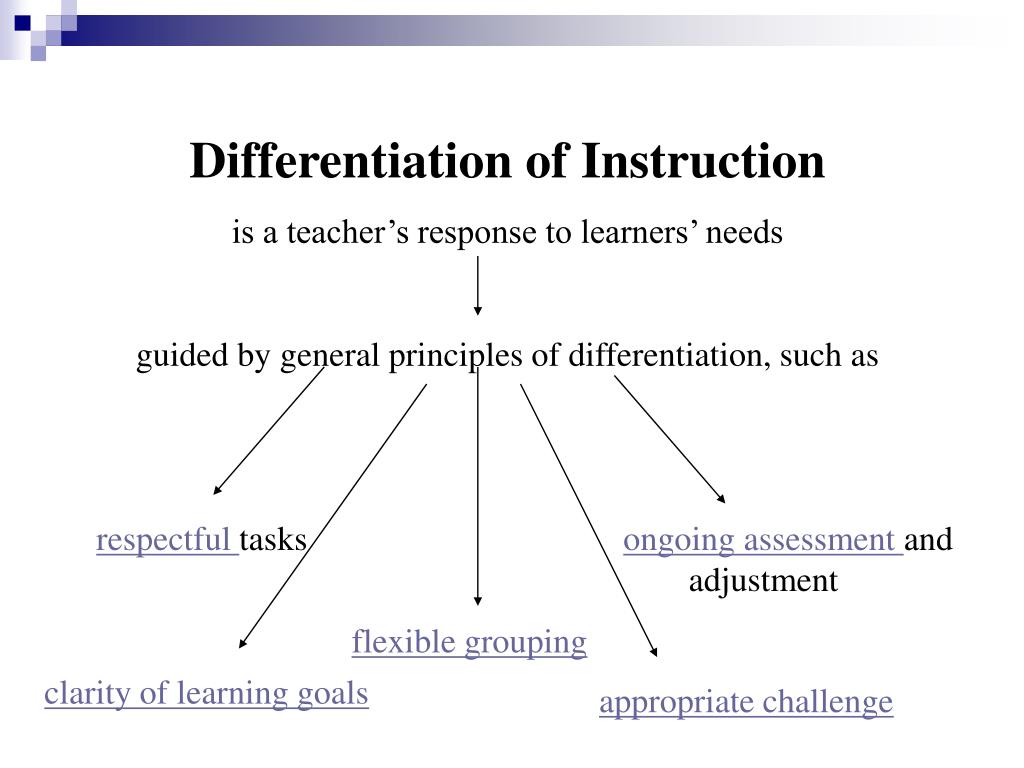 Differentiation of Instruction

is a teacher’s response to learners’ needs

guided by general principles of differentiation, such as

respectful tasks

ongoing assessment and adjustment

flexible grouping

clarity of learning goals

appropriate challenge